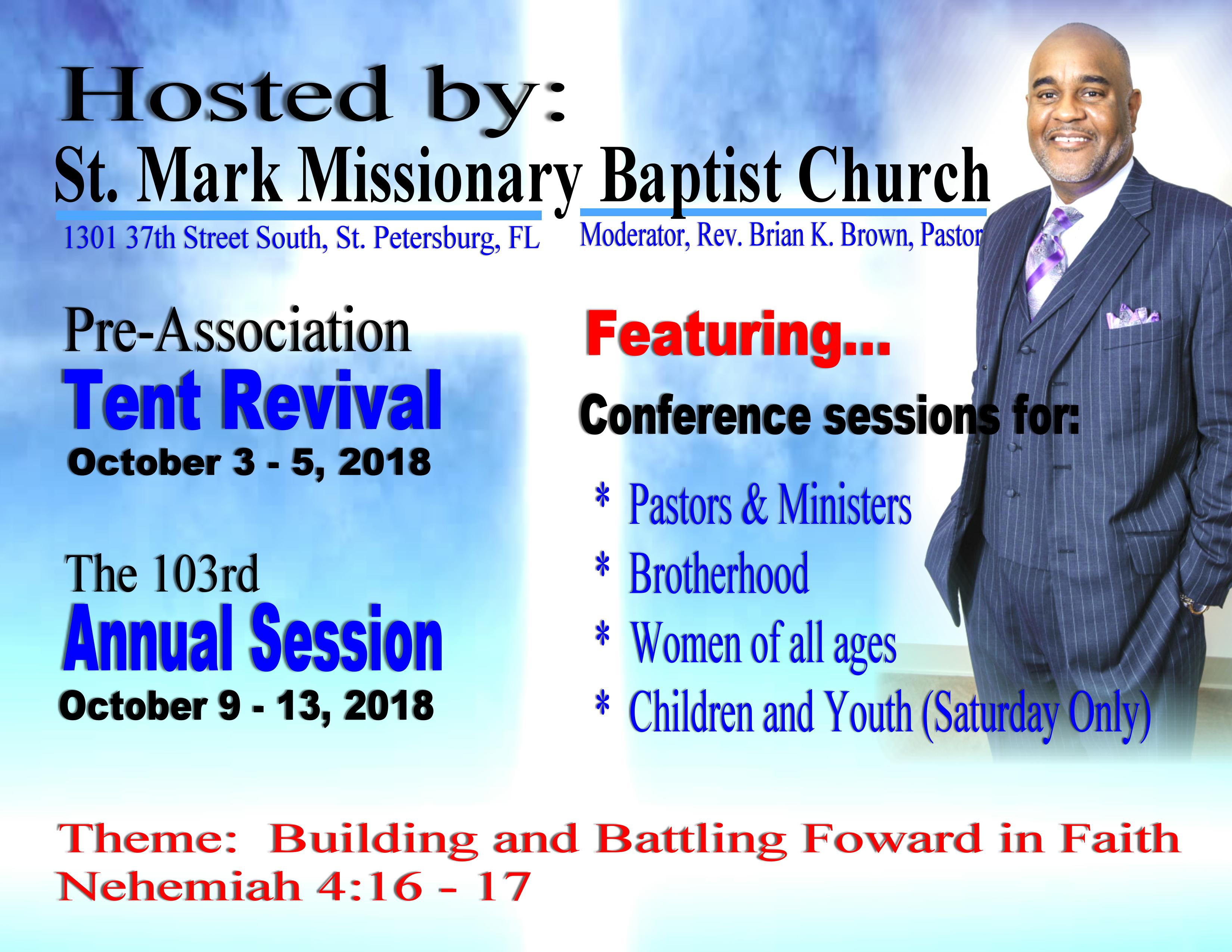 Hosted by:
St. Mark Missionary Baptist Church
1301 37th Street South, St. Petersburg, FL
Moderator, Rev. Brian K. Brown, Pastor

Pre-Association
Tent Revival
October 3 - 5, 2018

The 103rd
Annual Session
October 9 - 13, 2018

Featuring...
Conference sessions for:
* Pastors & Ministers
* Brotherhood
* Women of all ages
* Children and Youth (Saturday Only)

Theme: Building and Battling Foward in Faith
Nehemiah 4:16 - 17